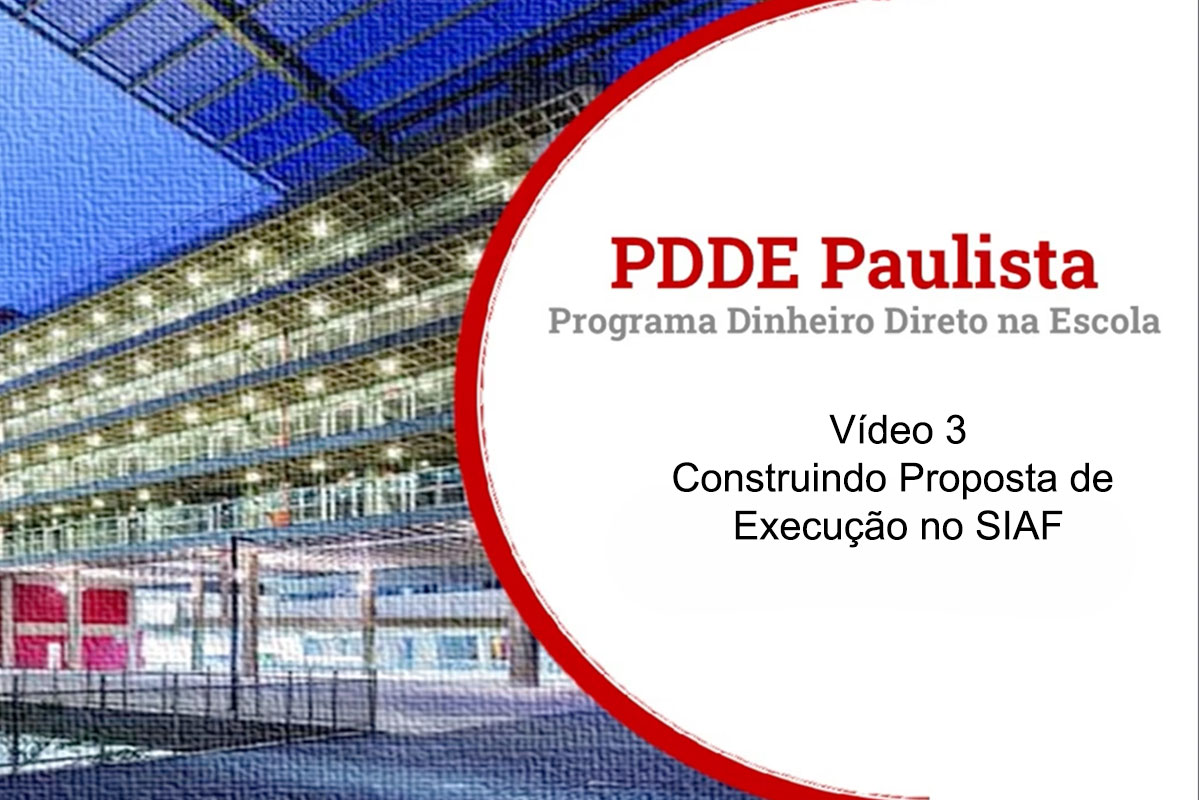 PDDE Paulista
Programa Dinheiro Direto na Escola

Vídeo 3
Construindo Proposta de Execução no SIAF